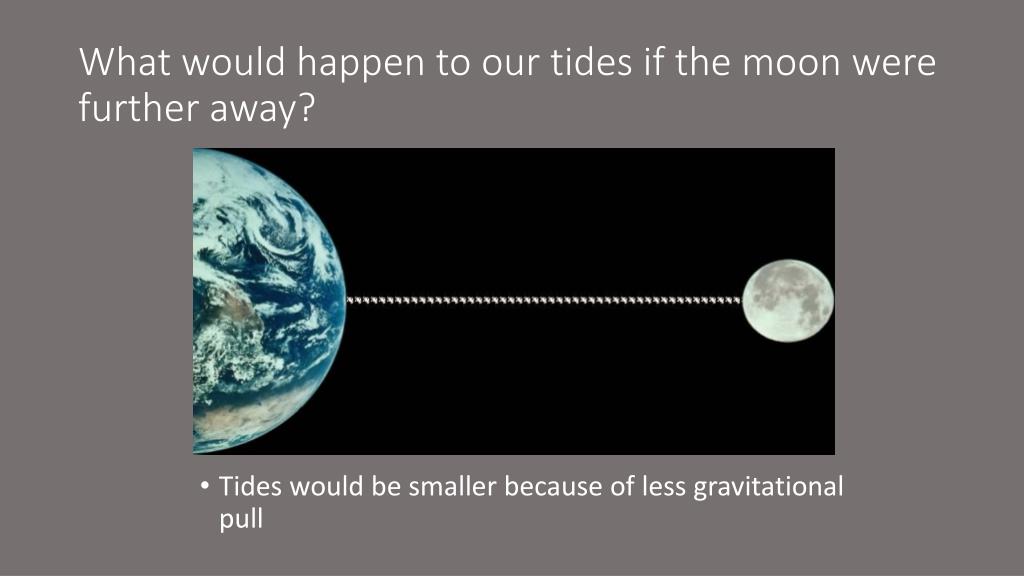 What would happen to our tides if the moon were further away?

• Tides would be smaller because of less gravitational pull